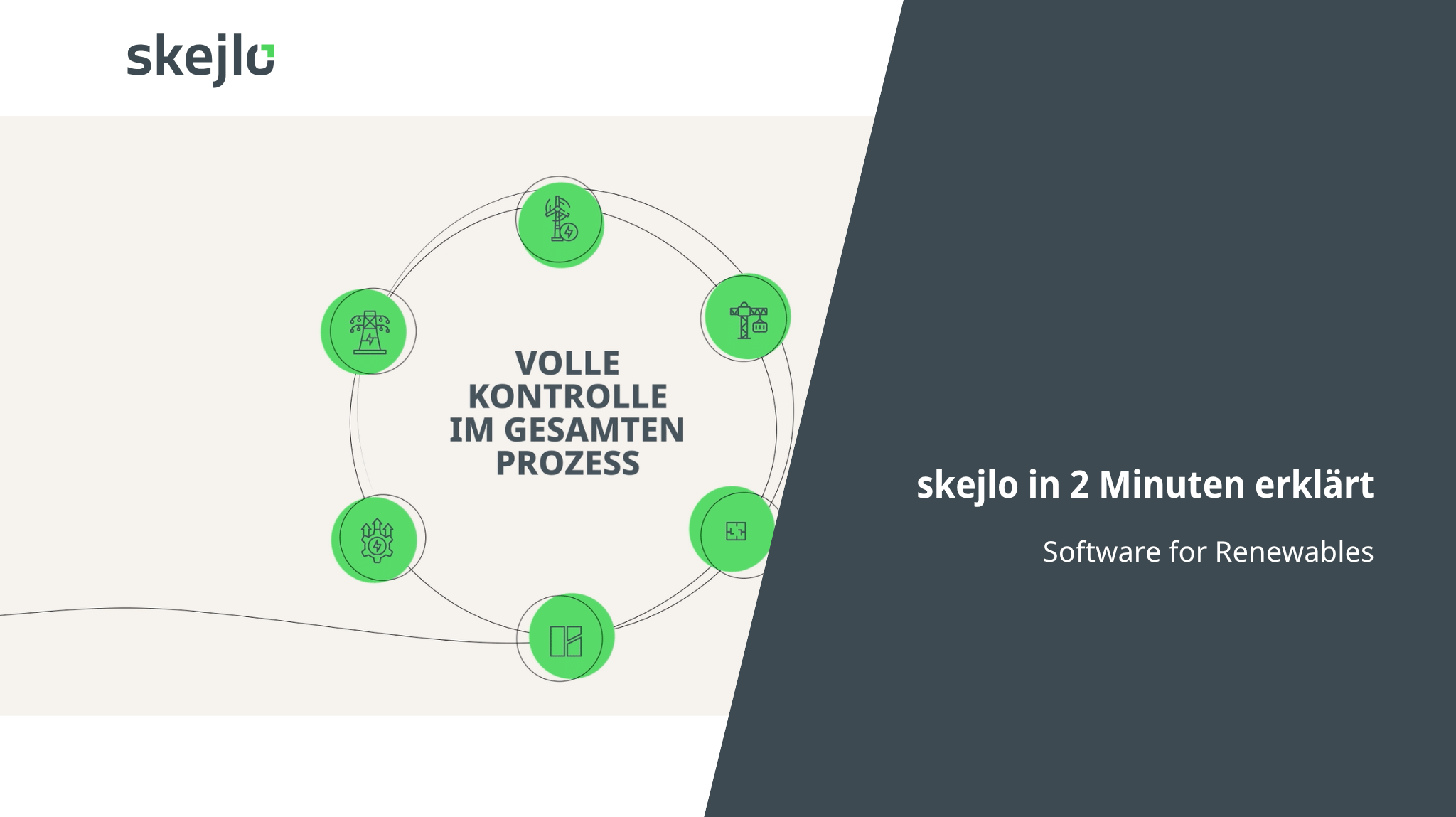 skejlo

VOLLE KONTROLLE IM GESAMTEN PROZESS

skejlo in 2 Minuten erklärt

Software for Renewables